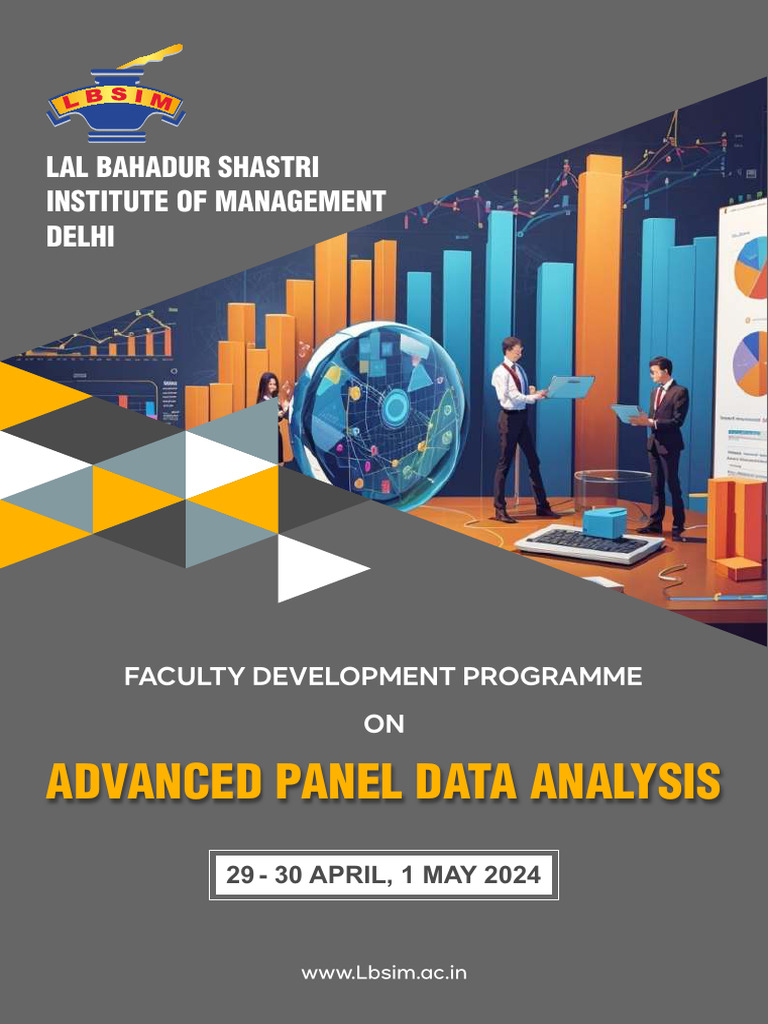 LBSIM

LAL BAHADUR SHASTRI INSTITUTE OF MANAGEMENT DELHI

FACULTY DEVELOPMENT PROGRAMME

ON

ADVANCED PANEL DATA ANALYSIS

29 - 30 APRIL, 1 MAY 2024

www.Lbsim.ac.in